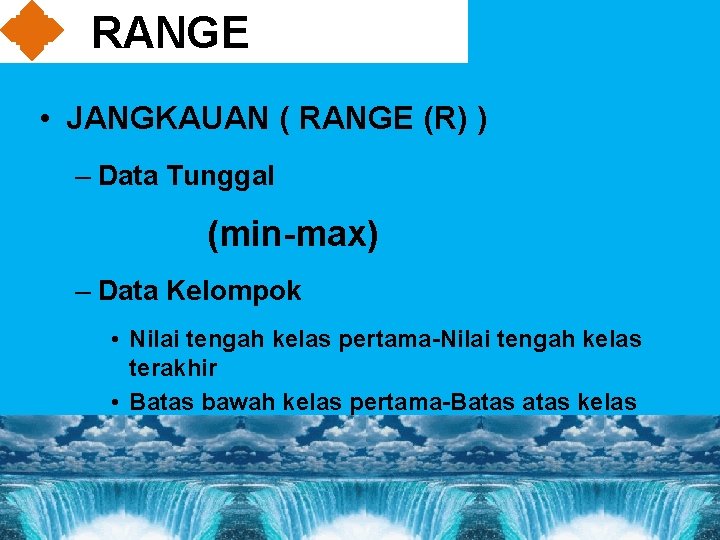 RANGE

• JANGKAUAN ( RANGE (R) )

– Data Tunggal

(min-max)

– Data Kelompok

• Nilai tengah kelas pertama-Nilai tengah kelas terakhir

• Batas bawah kelas pertama-Batas atas kelas